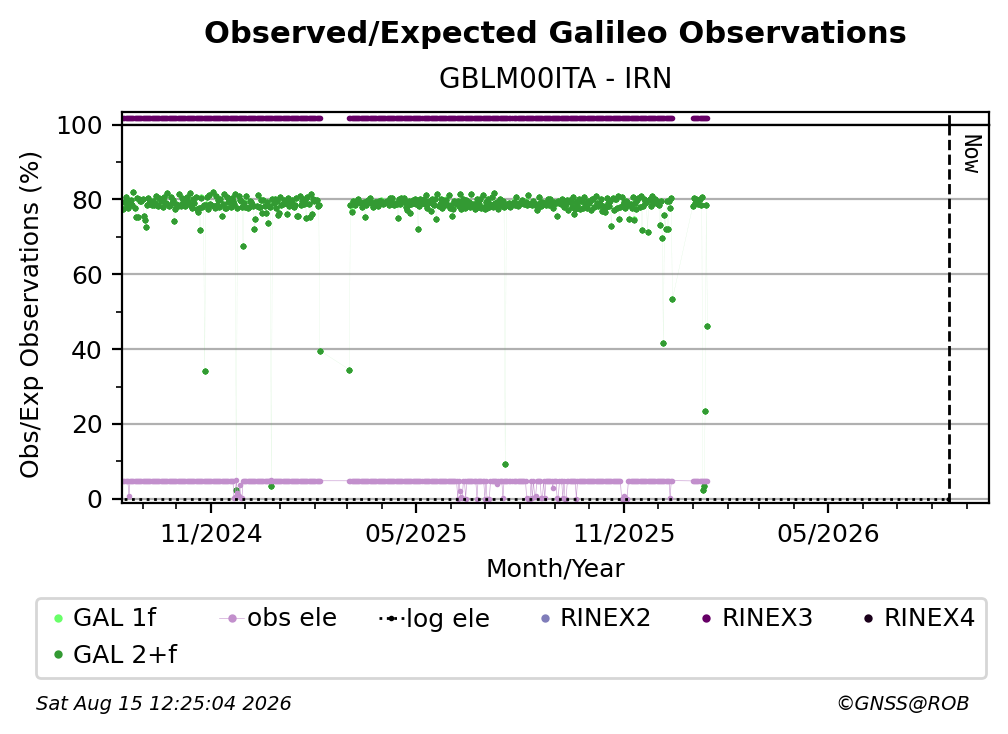 Observed/Expected Galileo Observations

GBLM00ITA - IRN

Obs/Exp Observations (%)

100
80
60
40
20
0

Now

11/2024
05/2025
11/2025
05/2026

Month/Year

GAL 1f
obs ele
log ele
RINEX2
RINEX3
RINEX4
GAL 2+f

Sat Aug 15 12:25:04 2026

©GNSS@ROB